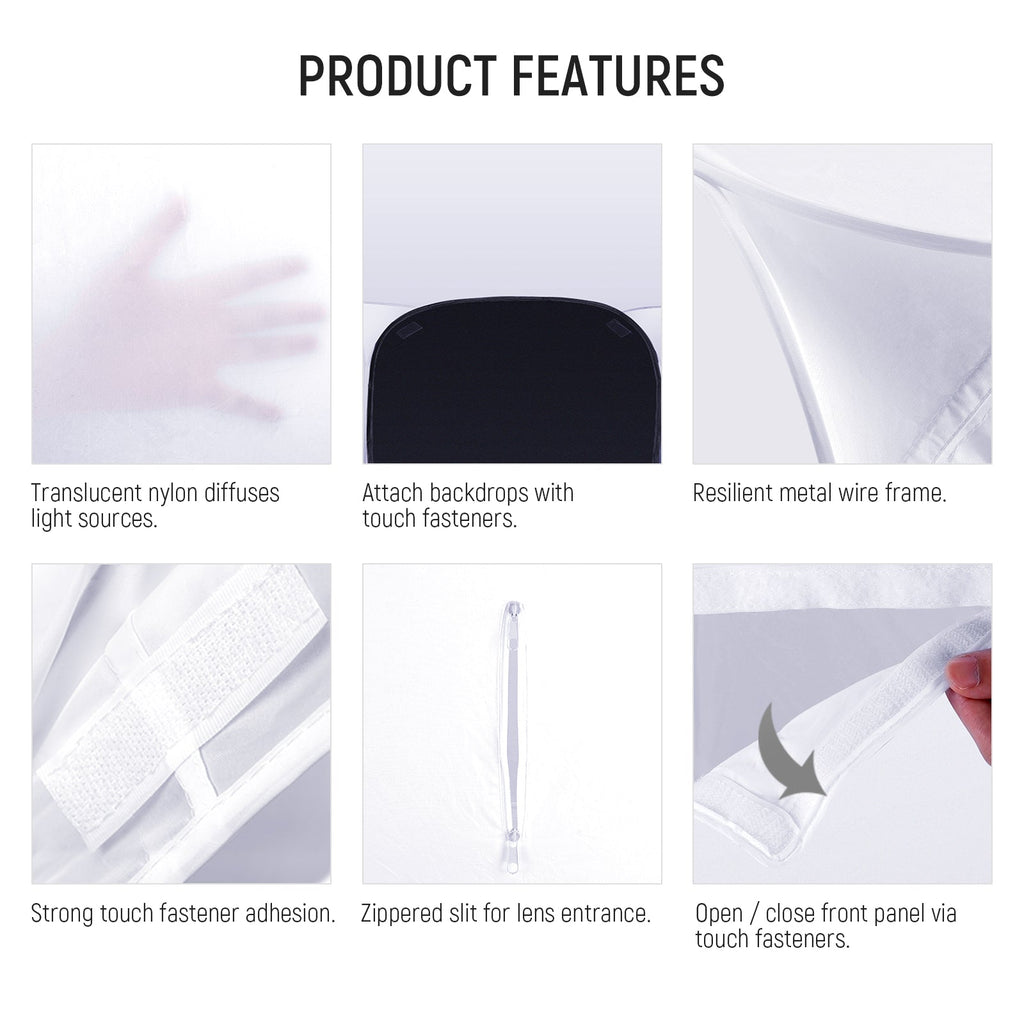 PRODUCT FEATURES

Translucent nylon diffuses light sources.

Attach backdrops with touch fasteners.

Resilient metal wire frame.

Strong touch fastener adhesion.

Zippered slit for lens entrance.

Open / close front panel via touch fasteners.